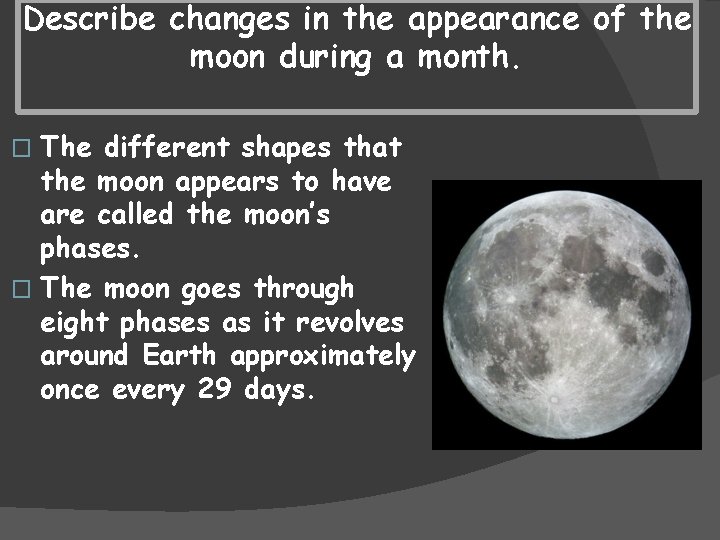 Describe changes in the appearance of the moon during a month.

□ The different shapes that the moon appears to have are called the moon's phases.

□ The moon goes through eight phases as it revolves around Earth approximately once every 29 days.